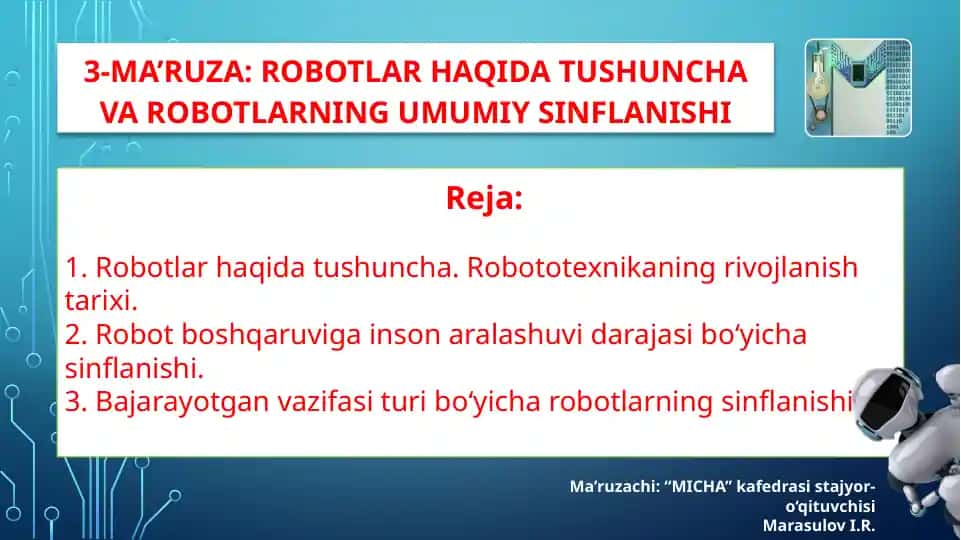 3-MA’RUZA: ROBOTLAR HAQIDA TUSHUNCHA VA ROBOTLARNING UMUMIY SINFLANISHI

Reja:

1. Robotlar haqida tushuncha. Robototexnikaning rivojlanish tarixi.
2. Robot boshqaruviga inson aralashuvi darajasi bo‘yicha sinflanishi.
3. Bajarayotgan vazifasi turi bo‘yicha robotlarning sinflanishi

Ma’ruzachi: “MICHA” kafedrasi stajyor-o‘qituvchisi
Marasulov I.R.